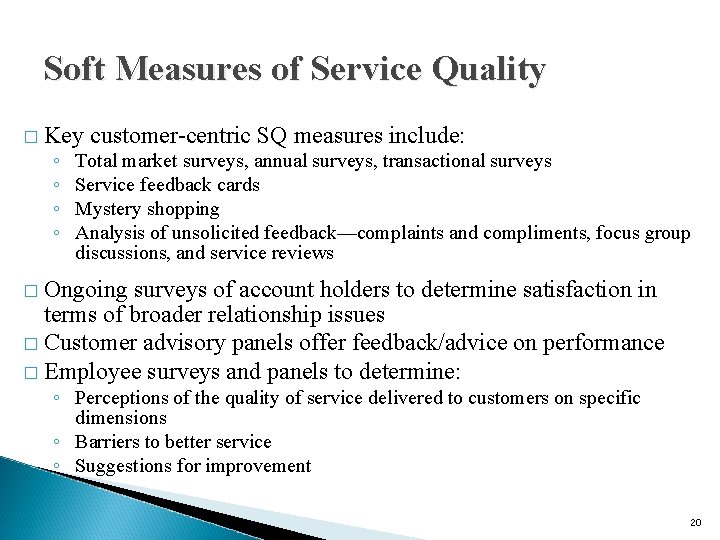 Soft Measures of Service Quality

□ Key customer-centric SQ measures include:
◦ Total market surveys, annual surveys, transactional surveys
◦ Service feedback cards
◦ Mystery shopping
◦ Analysis of unsolicited feedback—complaints and compliments, focus group discussions, and service reviews

□ Ongoing surveys of account holders to determine satisfaction in terms of broader relationship issues
□ Customer advisory panels offer feedback/advice on performance
□ Employee surveys and panels to determine:
◦ Perceptions of the quality of service delivered to customers on specific dimensions
◦ Barriers to better service
◦ Suggestions for improvement

20